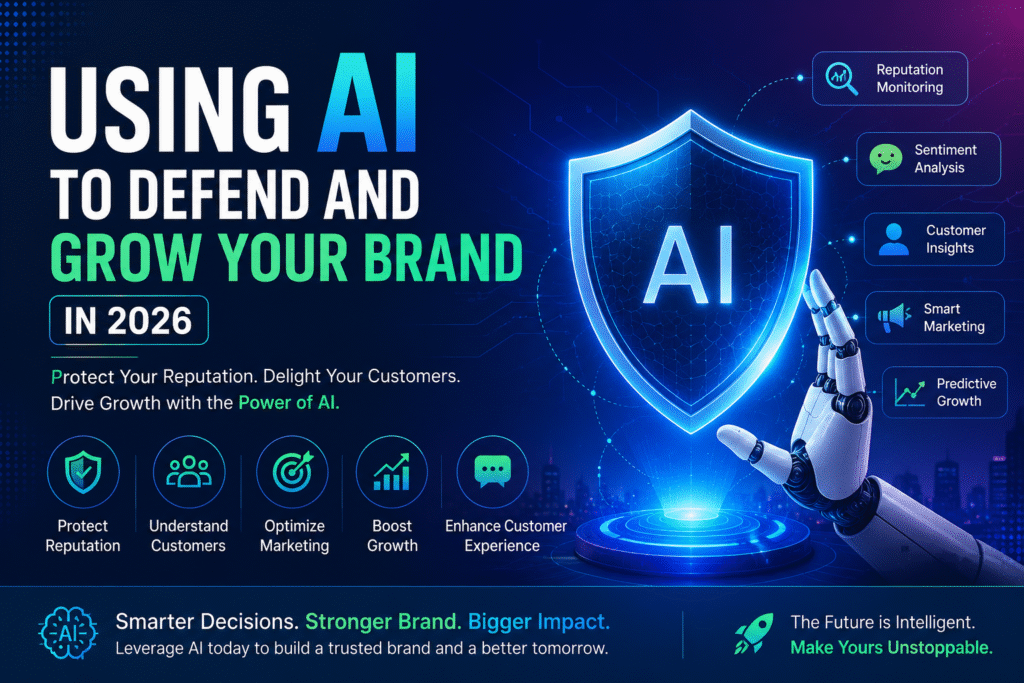 USING AI TO DEFEND AND GROW YOUR BRAND

IN 2026

Protect Your Reputation. Delight Your Customers. Drive Growth with the Power of AI.

Protect Reputation

Understand Customers

Optimize Marketing

Boost Growth

Enhance Customer Experience

AI

Reputation Monitoring

Sentiment Analysis

Customer Insights

Smart Marketing

Predictive Growth

AI

Smarter Decisions. Stronger Brand. Bigger Impact.

Leverage AI today to build a trusted brand and a better tomorrow.

The Future is Intelligent.

Make Yours Unstoppable.